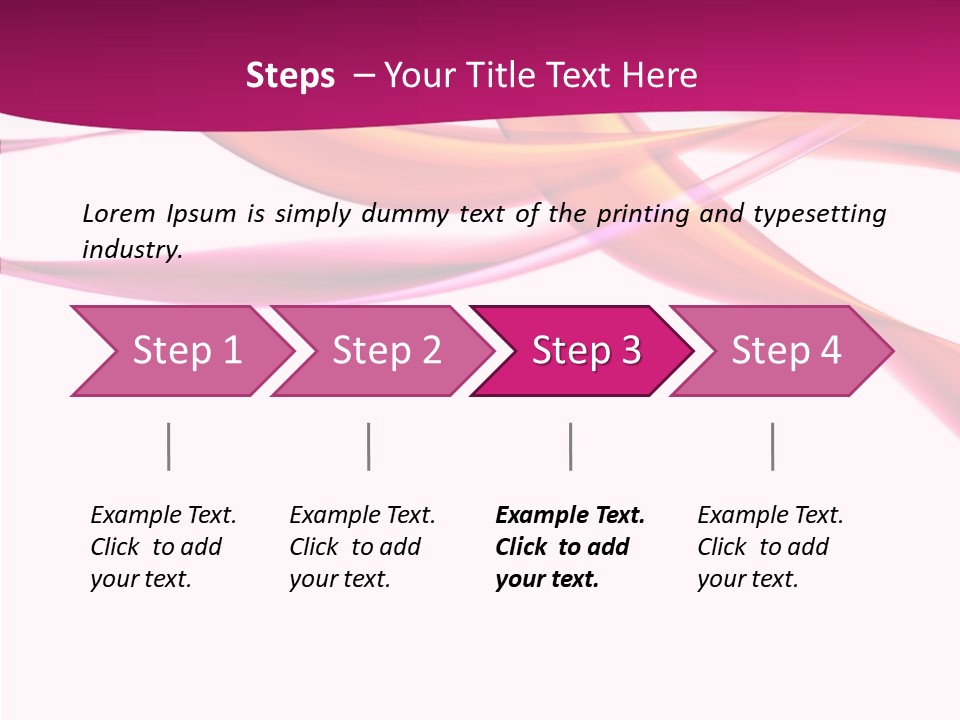 Steps – Your Title Text Here

Lorem Ipsum is simply dummy text of the printing and typesetting industry.

Step 1

Step 2

Step 3

Step 4

Example Text. Click to add your text.

Example Text. Click to add your text.

Example Text. Click to add your text.

Example Text. Click to add your text.